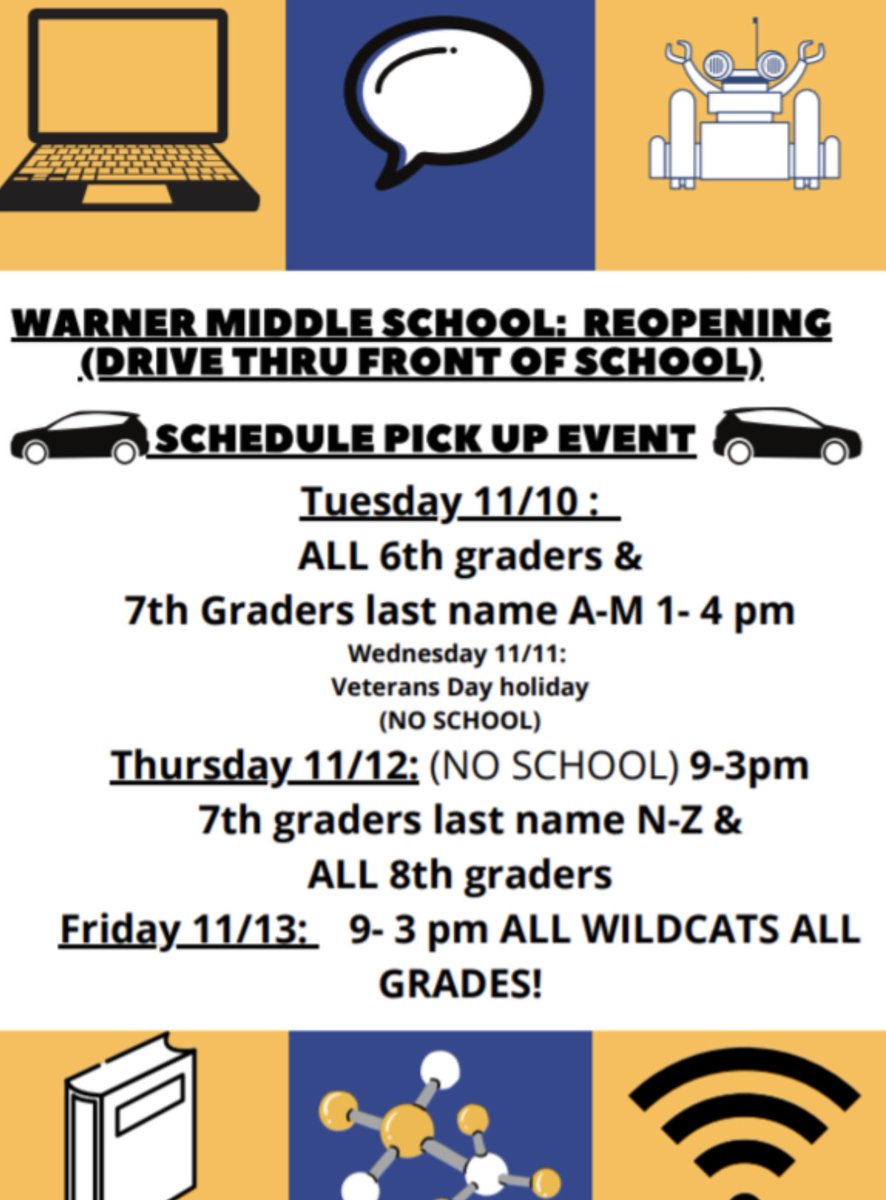 WARNER MIDDLE SCHOOL: REOPENING (DRIVE THRU FRONT OF SCHOOL)

SCHEDULE PICK UP EVENT

Tuesday 11/10 :
ALL 6th graders &
7th Graders last name A-M 1- 4 pm

Wednesday 11/11:
Veterans Day holiday
(NO SCHOOL)

Thursday 11/12: (NO SCHOOL) 9-3pm
7th graders last name N-Z &
ALL 8th graders

Friday 11/13: 9- 3 pm ALL WILDCATS ALL GRADES!